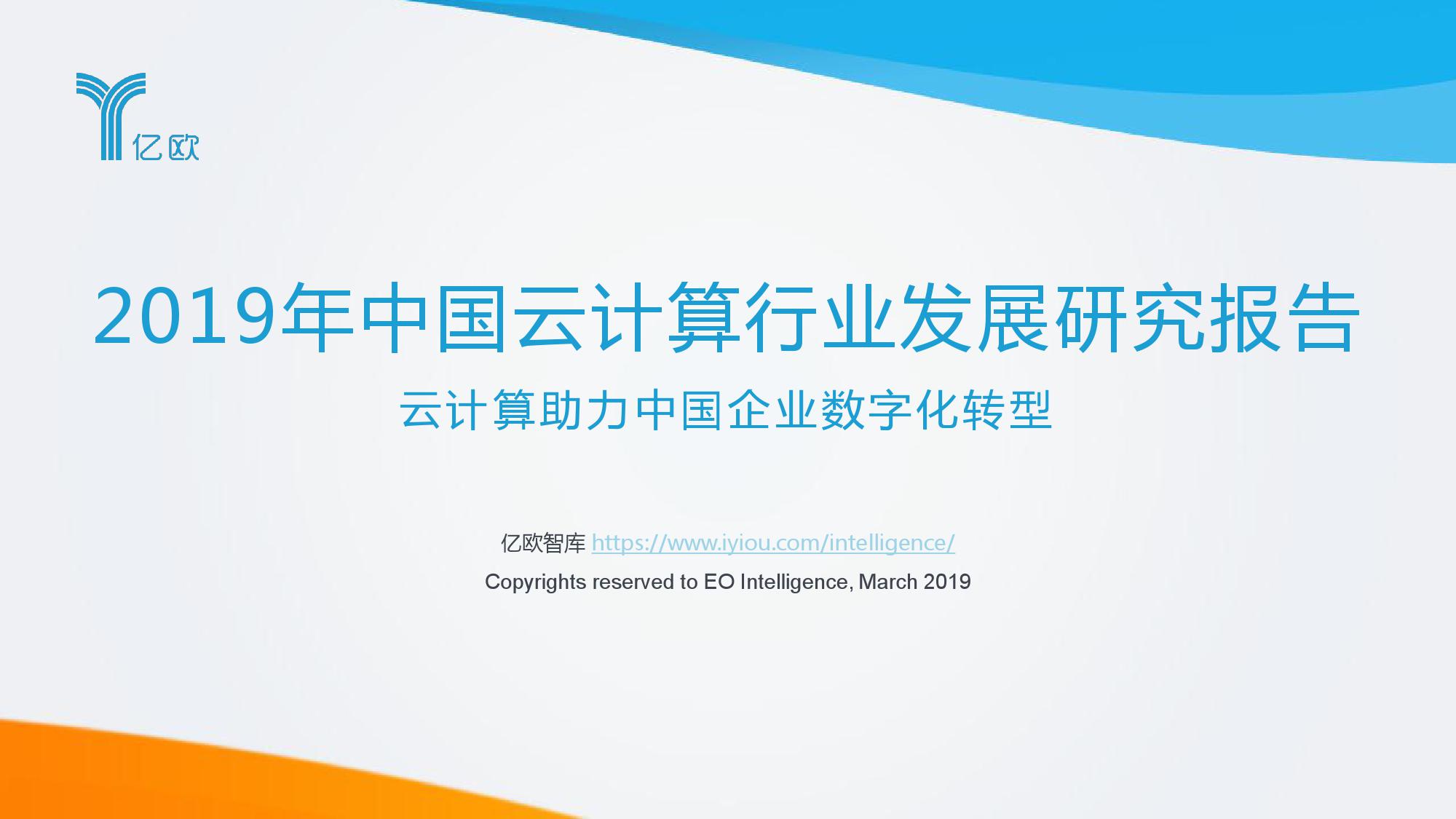 亿欧

2019年中国云计算行业发展研究报告

云计算助力中国企业数字化转型

亿欧智库 https://www.iyiou.com/intelligence/

Copyrights reserved to EO Intelligence, March 2019